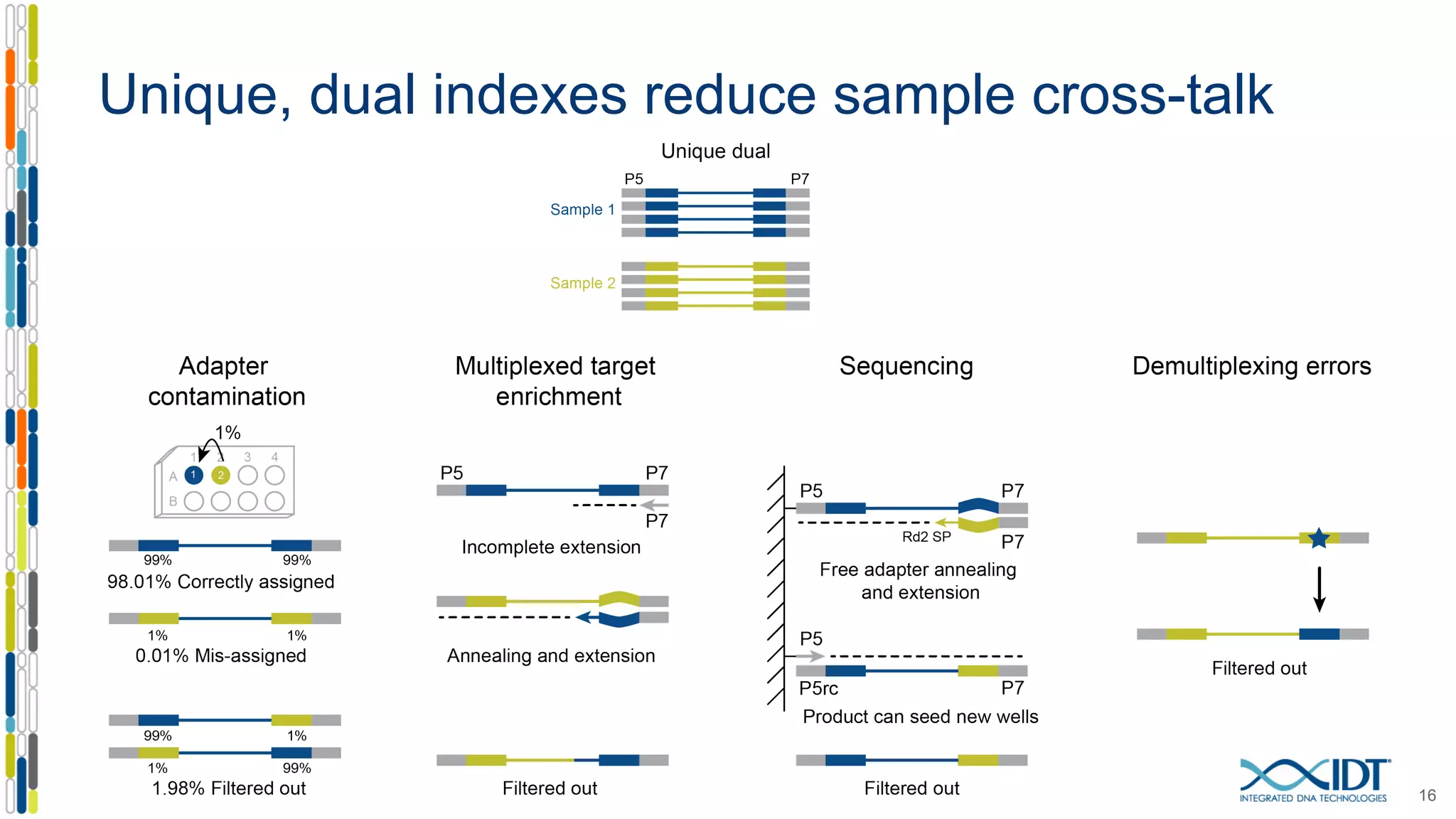 Unique, dual indexes reduce sample cross-talk

Unique dual

P5 P7

Sample 1

Sample 2

Adapter contamination

1%

1 2 3 4

A 1 2

B

99% 99%

98.01% Correctly assigned

1% 1%

0.01% Mis-assigned

99% 1%

1% 99%

1.98% Filtered out

Multiplexed target enrichment

P5 P7

P7

Incomplete extension

Annealing and extension

Filtered out

Sequencing

P5 P7

Rd2 SP P7

Free adapter annealing and extension

P5

P5rc P7

Product can seed new wells

Filtered out

Demultiplexing errors

Filtered out

IDT
INTEGRATED DNA TECHNOLOGIES

16